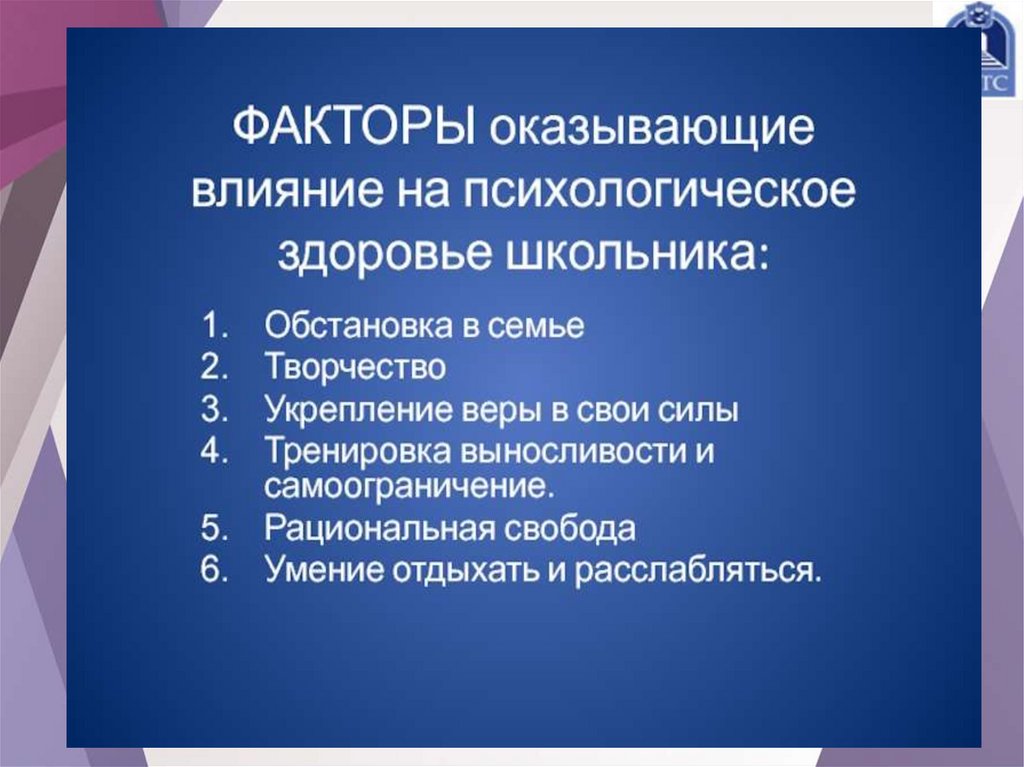 ФАКТОРЫ оказывающие влияние на психологическое здоровье школьника:

1. Обстановка в семье
2. Творчество
3. Укрепление веры в свои силы
4. Тренировка выносливости и самоограничение.
5. Рациональная свобода
6. Умение отдыхать и расслабляться.